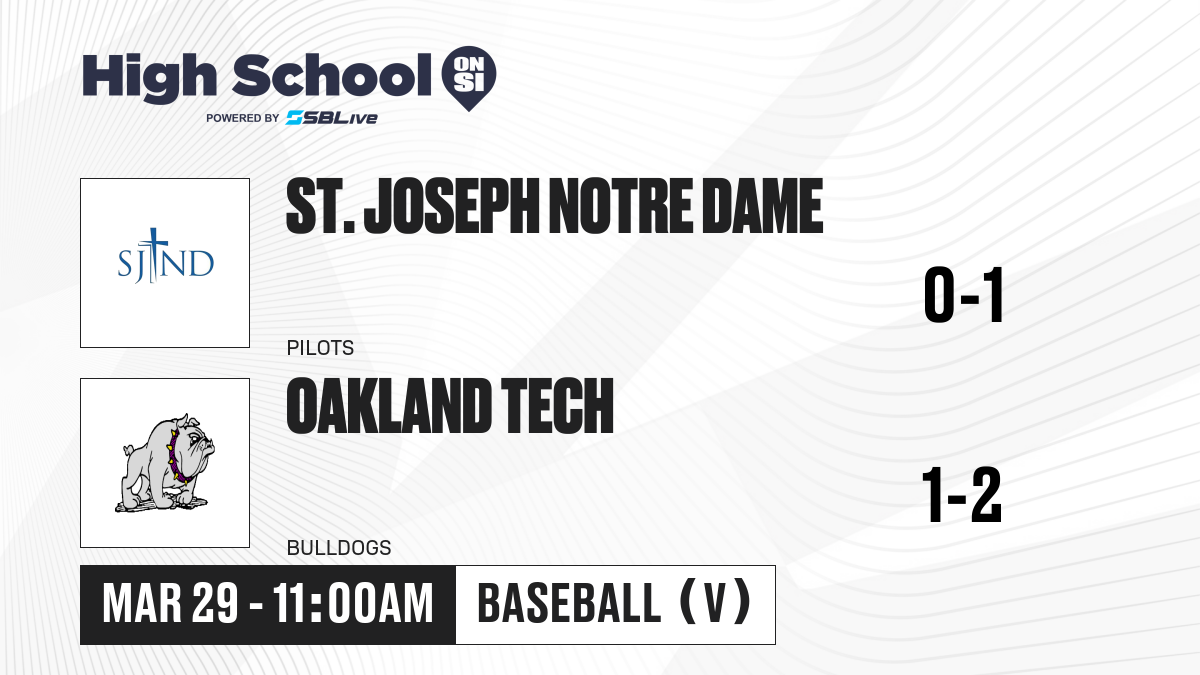 High School ON SI
POWERED BY SBLive

SJND

ST. JOSEPH NOTRE DAME

0-1

PILOTS

OAKLAND TECH

1-2

BULLDOGS

MAR 29 - 11:00AM

BASEBALL (V)